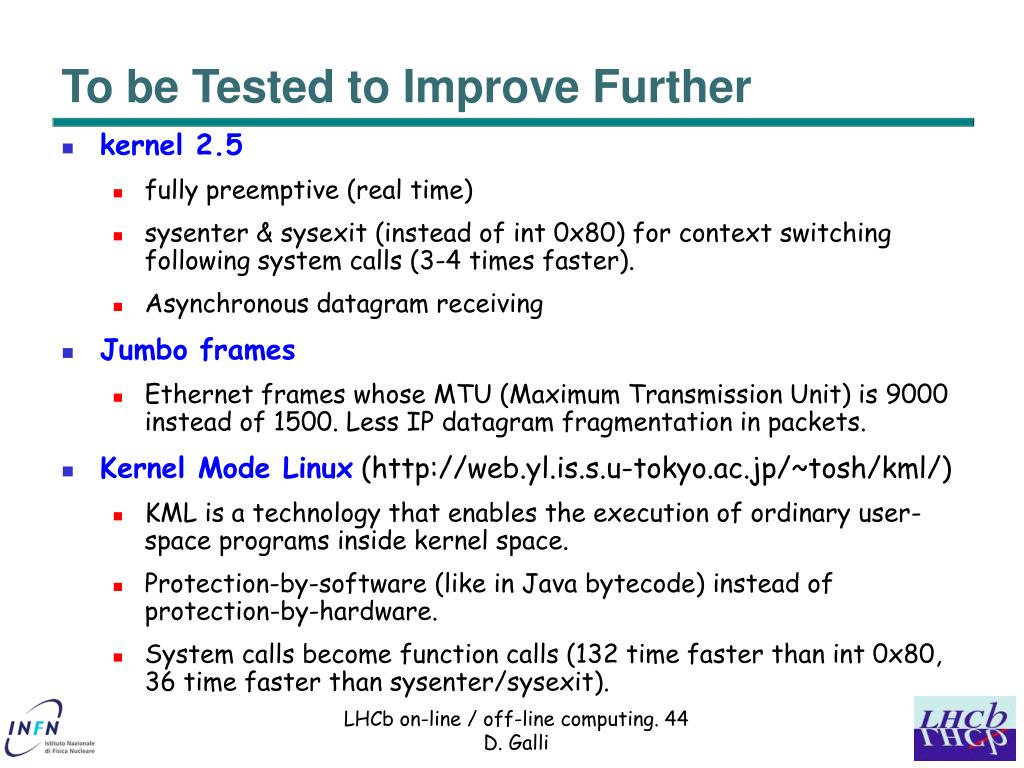 To be Tested to Improve Further

kernel 2.5

fully preemptive (real time)

sysenter & sysexit (instead of int 0x80) for context switching following system calls (3-4 times faster).

Asynchronous datagram receiving

Jumbo frames

Ethernet frames whose MTU (Maximum Transmission Unit) is 9000 instead of 1500. Less IP datagram fragmentation in packets.

Kernel Mode Linux (http://web.yl.is.s.u-tokyo.ac.jp/~tosh/kml/)

KML is a technology that enables the execution of ordinary user-space programs inside kernel space.

Protection-by-software (like in Java bytecode) instead of protection-by-hardware.

System calls become function calls (132 time faster than int 0x80, 36 time faster than sysenter/sysexit).

INFN Istituto Nazionale di Fisica Nucleare

LHCb on-line / off-line computing. 44
D. Galli

LHCb